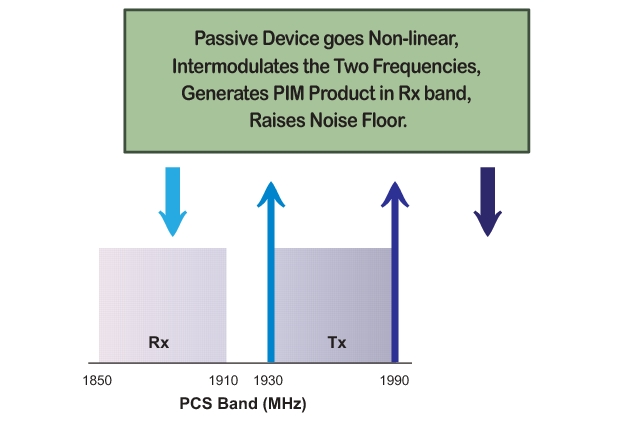 Passive Device goes Non-linear,
Intermodulates the Two Frequencies,
Generates PIM Product in Rx band,
Raises Noise Floor.

Rx

Tx

1850

1910

1930

1990

PCS Band (MHz)